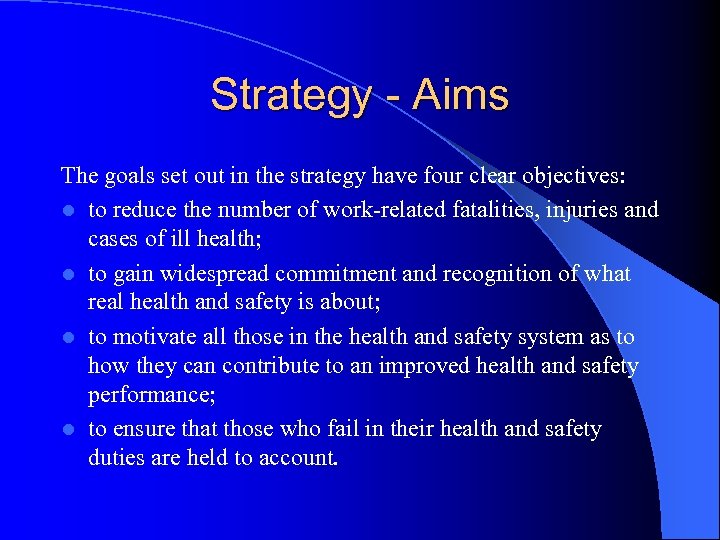 Strategy - Aims

The goals set out in the strategy have four clear objectives:

- to reduce the number of work-related fatalities, injuries and cases of ill health;
- to gain widespread commitment and recognition of what real health and safety is about;
- to motivate all those in the health and safety system as to how they can contribute to an improved health and safety performance;
- to ensure that those who fail in their health and safety duties are held to account.